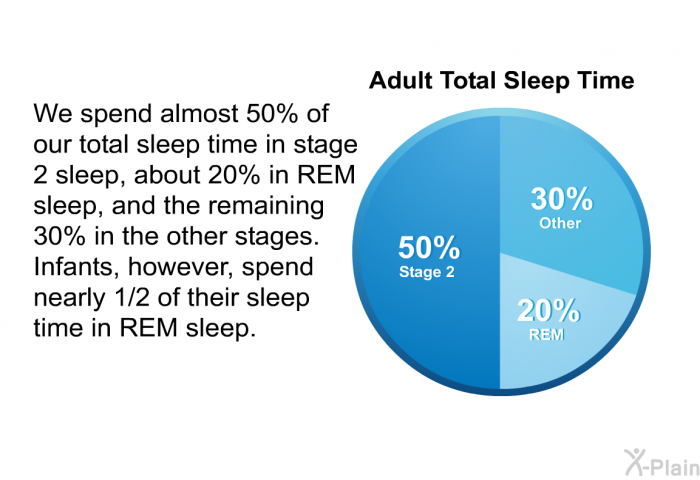 We spend almost 50% of our total sleep time in stage 2 sleep, about 20% in REM sleep, and the remaining 30% in the other stages. Infants, however, spend nearly 1/2 of their sleep time in REM sleep.

Adult Total Sleep Time

50%
Stage 2

30%
Other

20%
REM

X-Plain